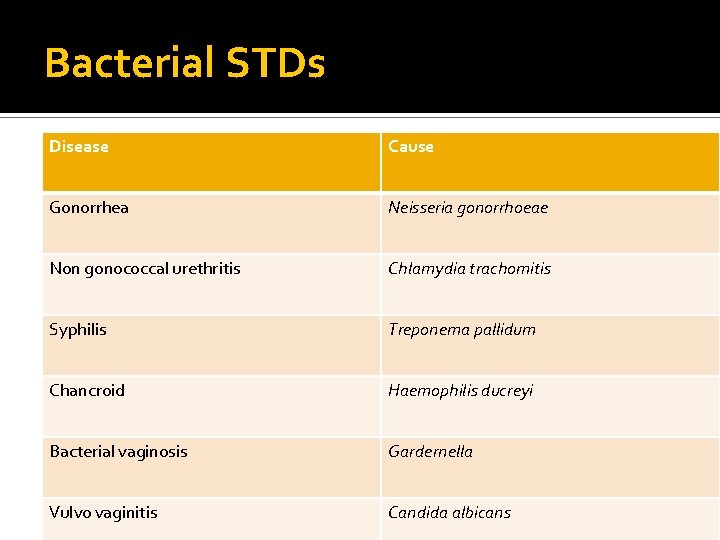 Bacterial STDs

| Disease | Cause |
|---|---|
| Gonorrhea | Neisseria gonorrhoeae |
| Non gonococcal urethritis | Chlamydia trachomitis |
| Syphilis | Treponema pallidum |
| Chancroid | Haemophilis ducreyi |
| Bacterial vaginosis | Gardernella |
| Vulvo vaginitis | Candida albicans |